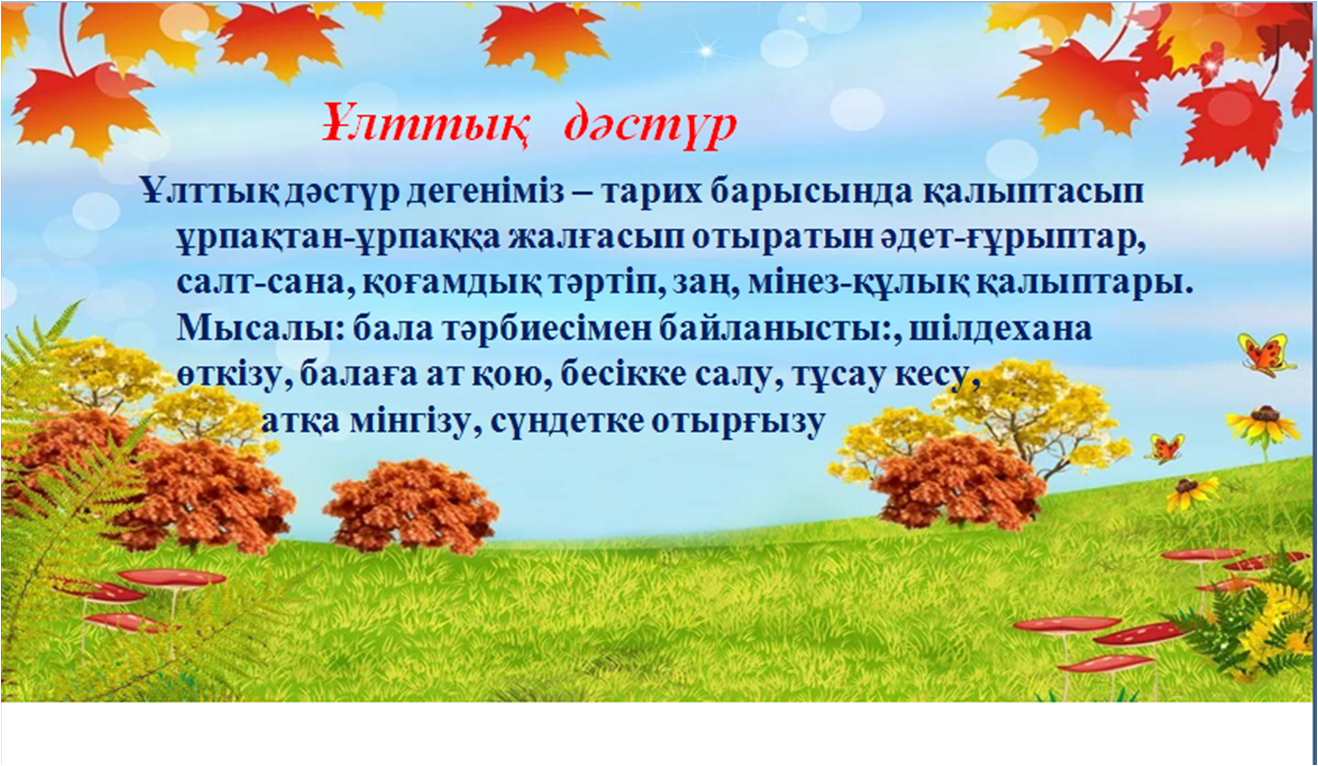 Ұлттық дәстүр

Ұлттық дәстүр дегеніміз – тарих барысында қалыптасып ұрпақтан-ұрпаққа жалғасып отыратын әдет-ғұрыптар, салт-сана, қоғамдық тәртіп, заң, мінез-құлық қалыптары. Мысалы: бала тәрбиесімен байланысты:, шілдехана өткізу, балаға ат қою, бесікке салу, тұсау кесу, атқа мінгізу, сүндетке отырғызу